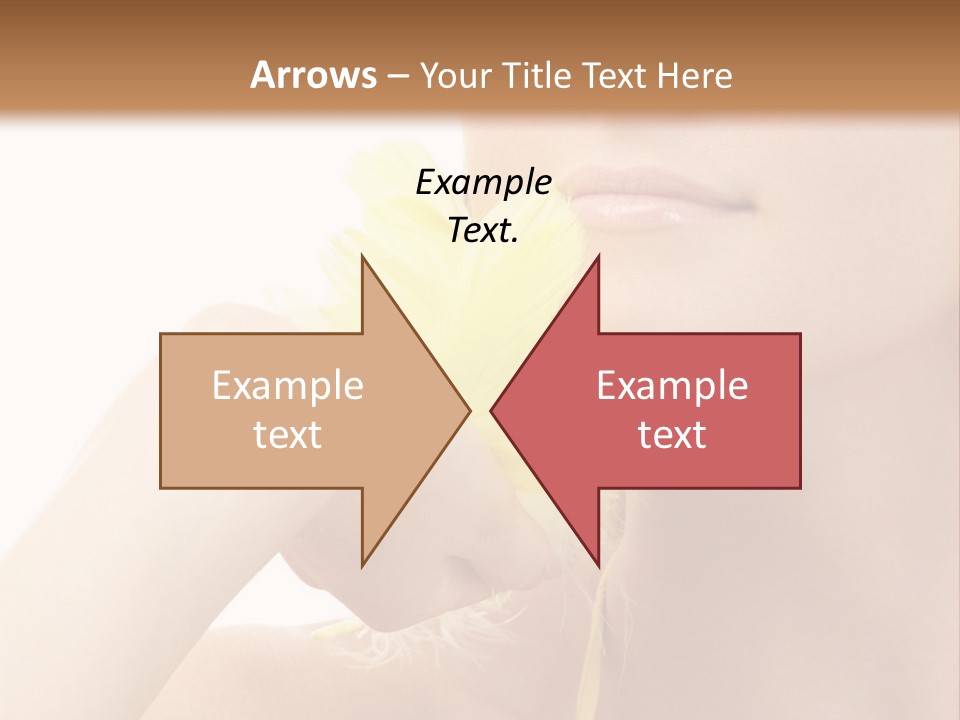 Arrows – Your Title Text Here

Example Text.

Example text

Example text